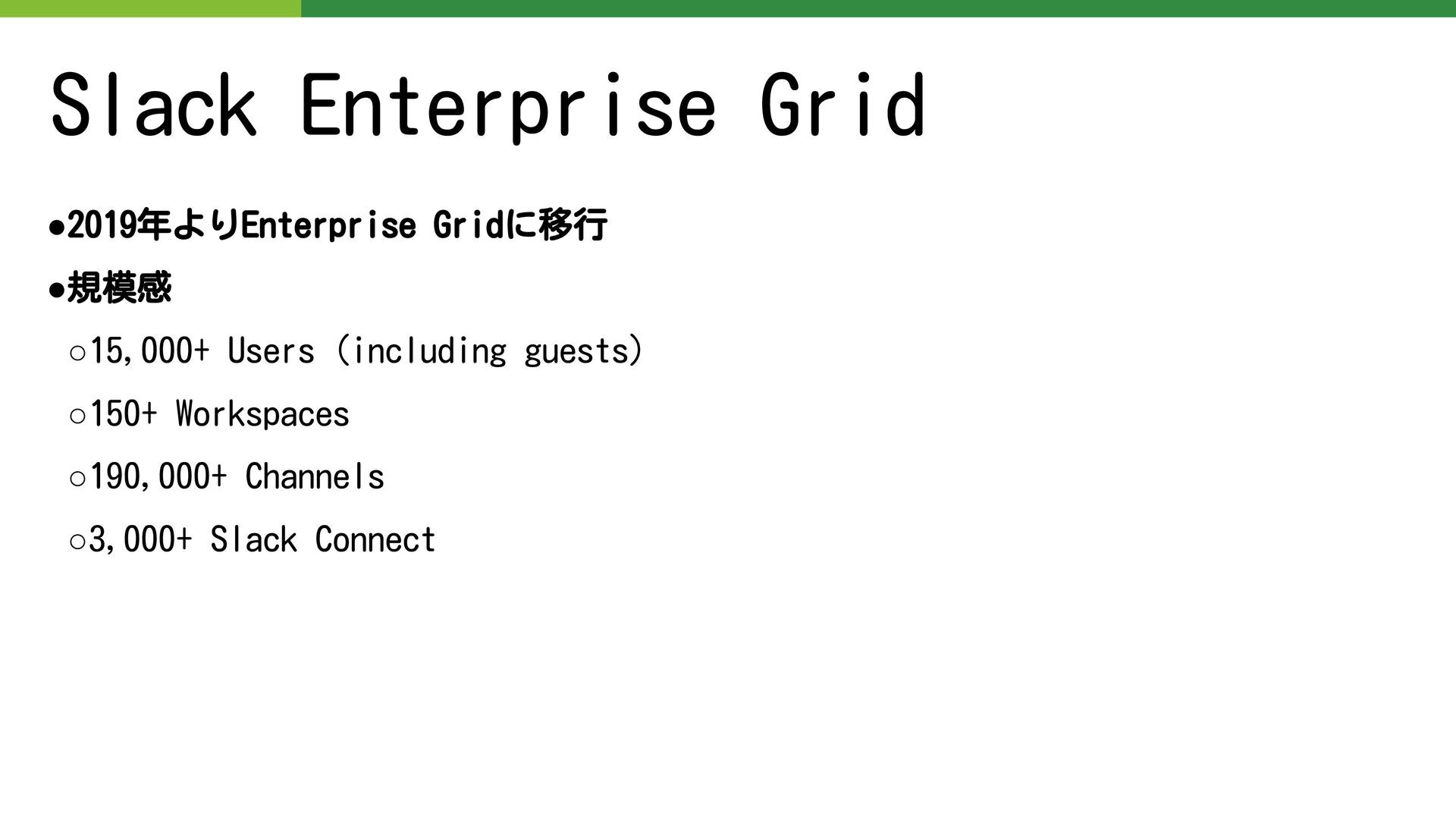 Slack Enterprise Grid

●2019年よりEnterprise Gridに移行

●規模感

○15,000+ Users (including guests)

○150+ Workspaces

○190,000+ Channels

○3,000+ Slack Connect